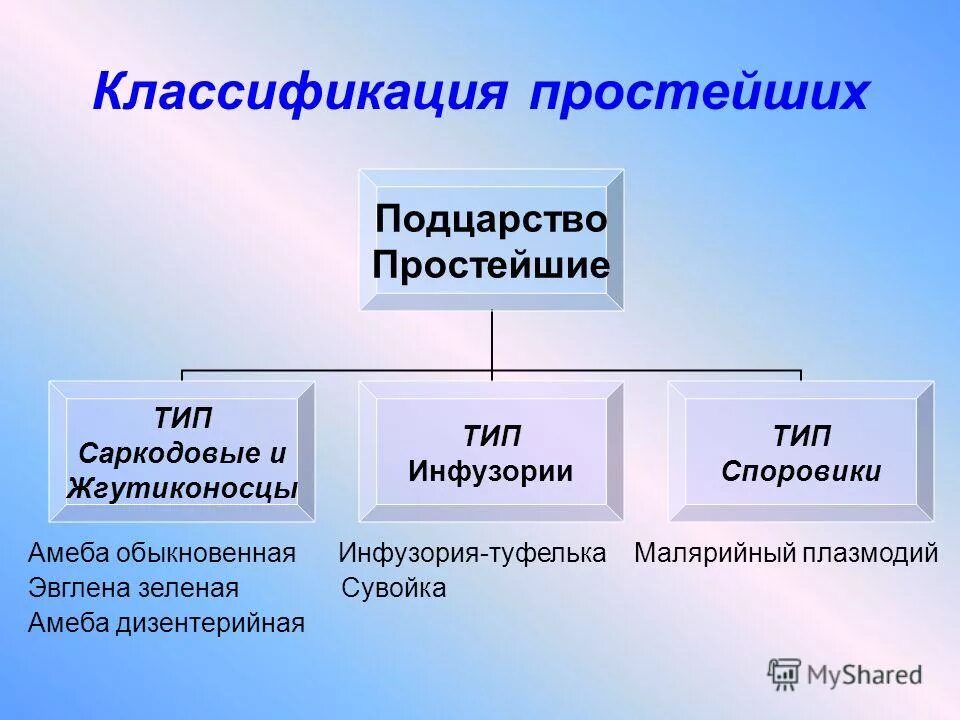 Классификация простейших

Подцарство Простейшие

ТИП Саркодовые и Жгутиконосцы

ТИП Инфузории

ТИП Споровики

Амеба обыкновенная
Эвглена зеленая
Амеба дизентерийная

Инфузория-туфелька
Сувойка

Малярийный плазмодий

MyShared